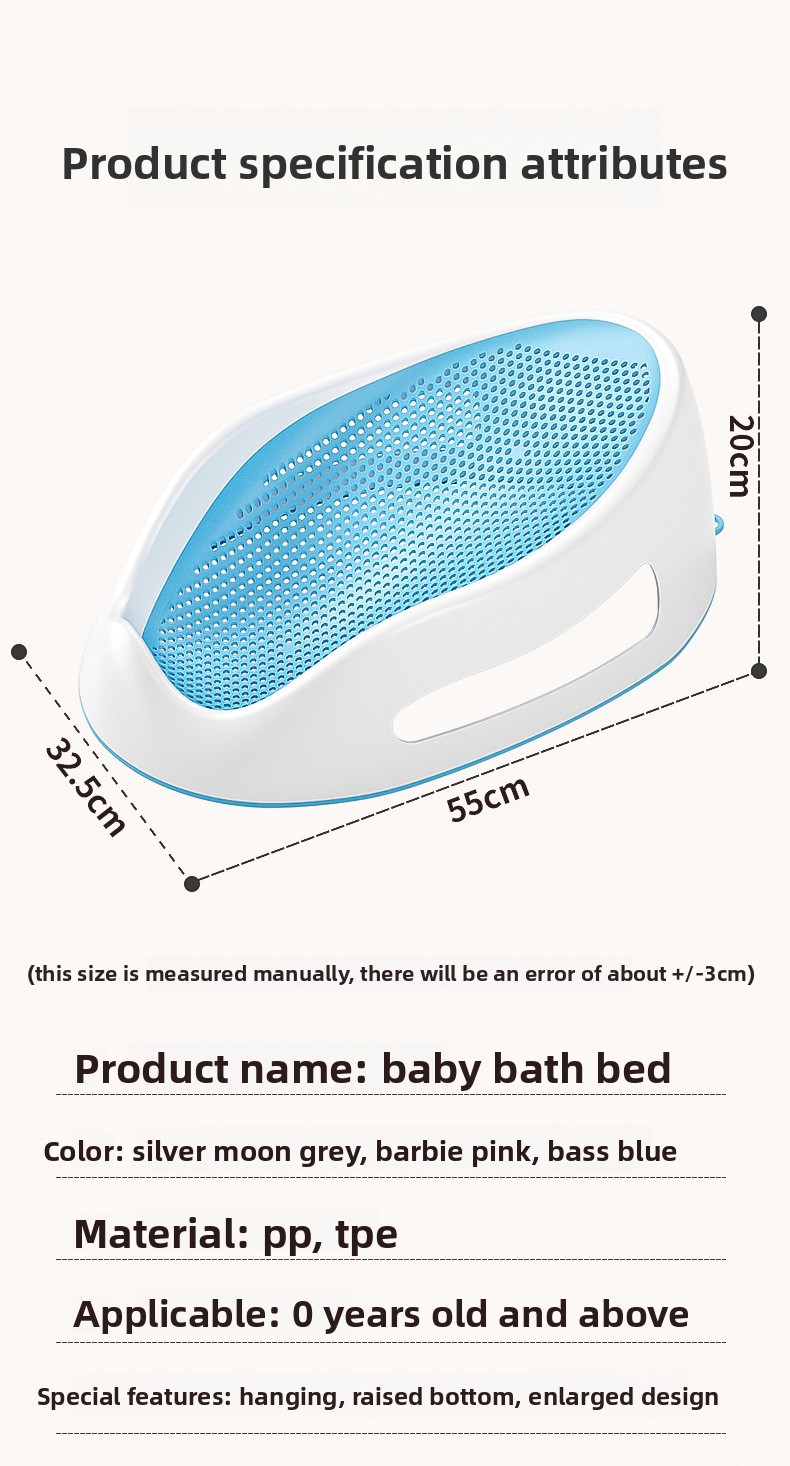 Product specification attributes

20cm

32.5cm

55cm

(this size is measured manually, there will be an error of about +/-3cm)

Product name: baby bath bed

Color: silver moon grey, barbie pink, bass blue

Material: pp, tpe

Applicable: 0 years old and above

Special features: hanging, raised bottom, enlarged design